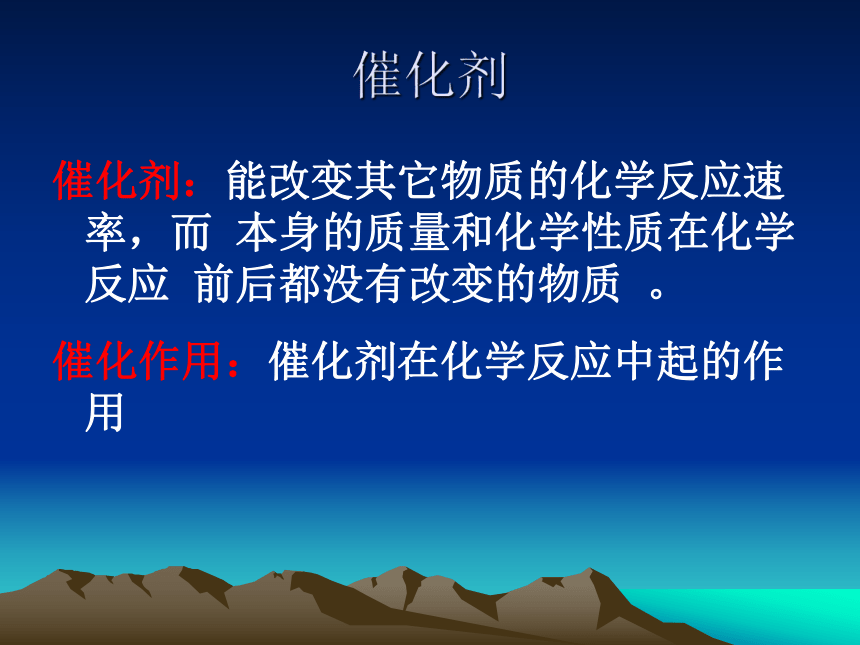 催化剂

催化剂：能改变其它物质的化学反应速率，而 本身的质量和化学性质在化学反应 前后都没有改变的物质 。

催化作用：催化剂在化学反应中起的作用